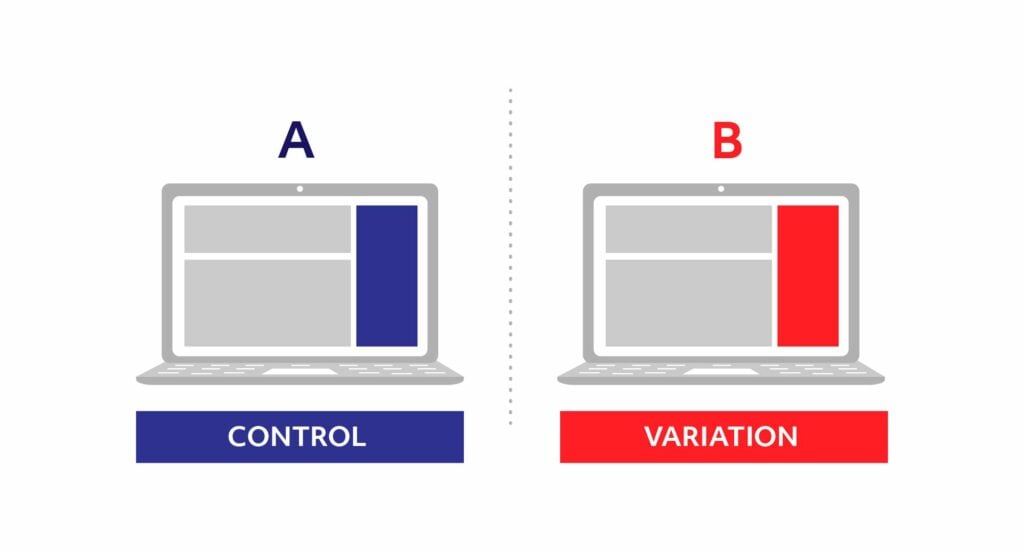 A

CONTROL

B

VARIATION